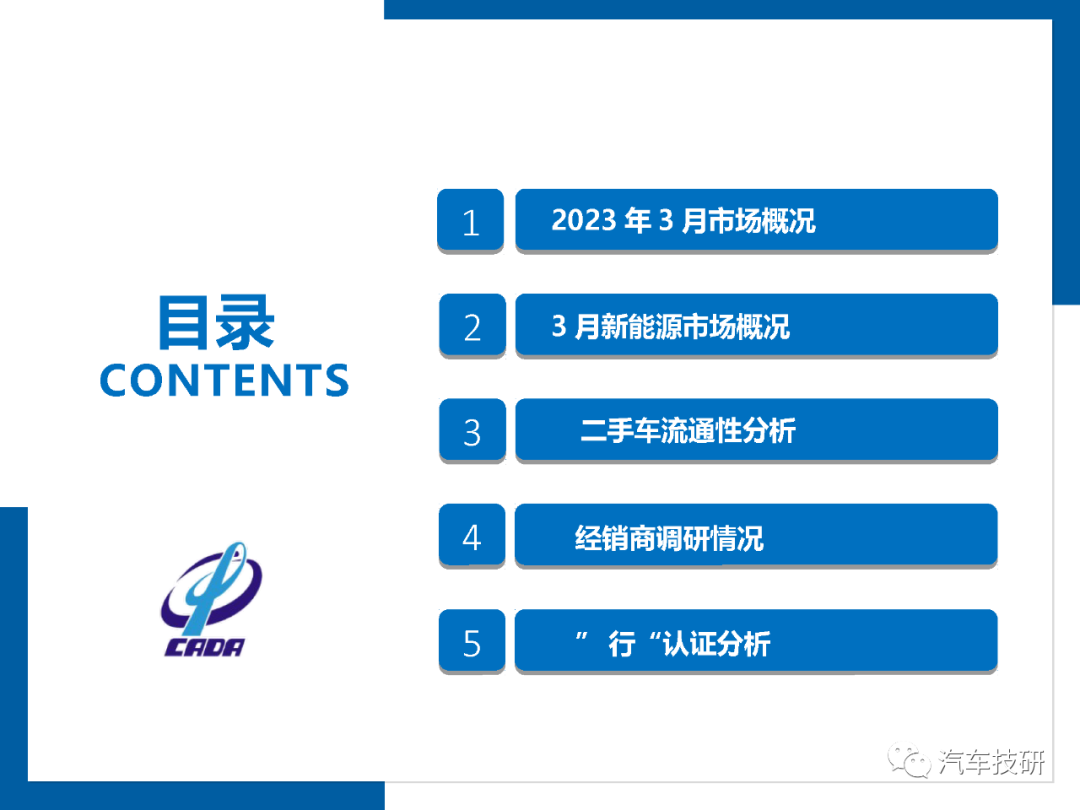 目录
CONTENTS

CADA

1 2023 年 3 月市场概况

2 3 月新能源市场概况

3 二手车流通性分析

4 经销商调研情况

5 ” 行“认证分析

汽车技研